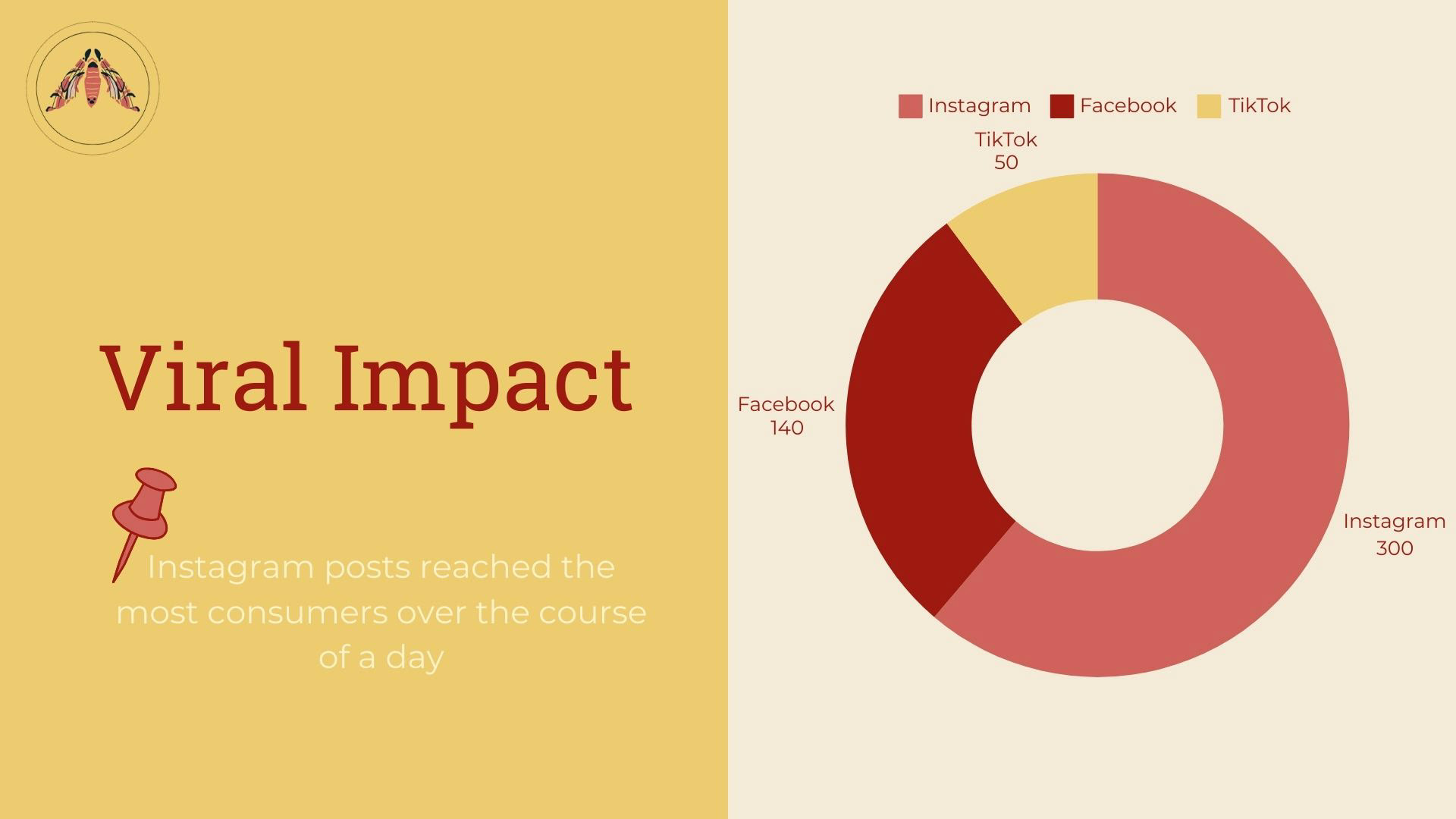 Viral Impact

Instagram posts reached the most consumers over the course of a day

Instagram Facebook TikTok

TikTok
50

Facebook
140

Instagram
300